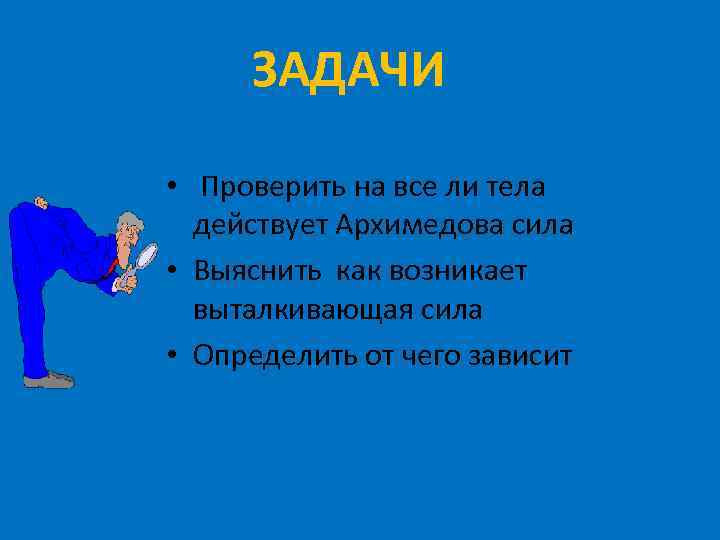 ЗАДАЧИ

• Проверить на все ли тела действует Архимедова сила
• Выяснить как возникает выталкивающая сила
• Определить от чего зависит